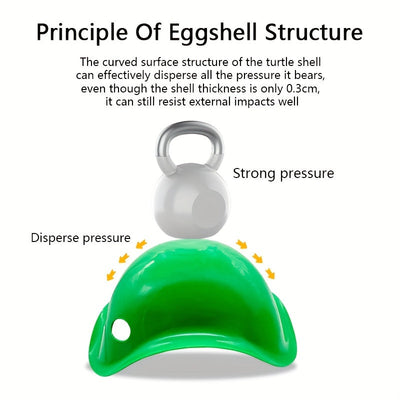 Principle Of Eggshell Structure

The curved surface structure of the turtle shell can effectively disperse all the pressure it bears, even though the shell thickness is only 0.3cm, it can still resist external impacts well

Strong pressure

Disperse pressure